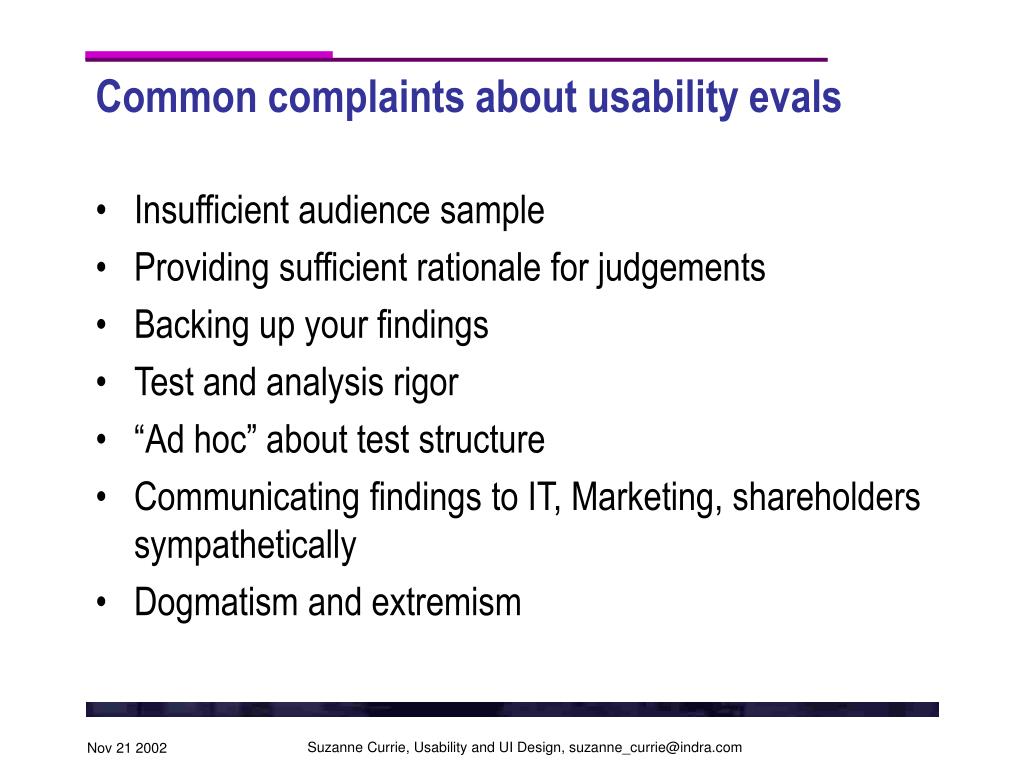 Common complaints about usability evals

• Insufficient audience sample
• Providing sufficient rationale for judgements
• Backing up your findings
• Test and analysis rigor
• “Ad hoc” about test structure
• Communicating findings to IT, Marketing, shareholders sympathetically
• Dogmatism and extremism

Nov 21 2002

Suzanne Currie, Usability and UI Design, suzanne_currie@indra.com